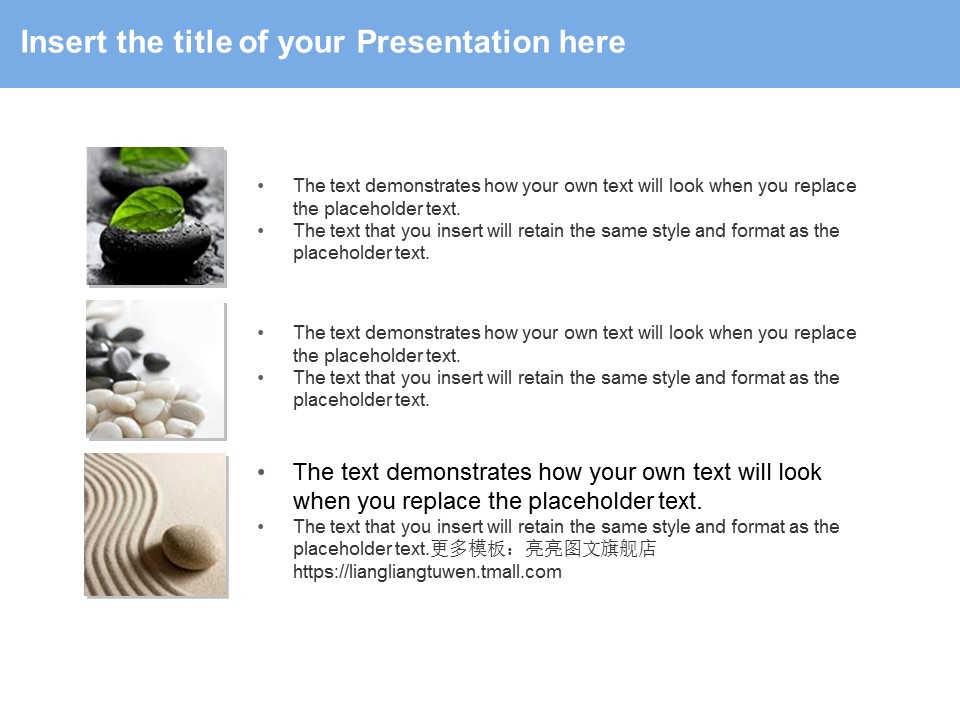 Insert the title of your Presentation here

• The text demonstrates how your own text will look when you replace the placeholder text.
• The text that you insert will retain the same style and format as the placeholder text.

• The text demonstrates how your own text will look when you replace the placeholder text.
• The text that you insert will retain the same style and format as the placeholder text.

• The text demonstrates how your own text will look when you replace the placeholder text.
• The text that you insert will retain the same style and format as the placeholder text.更多模板：亮亮图文旗舰店 https://liangliangtuwen.tmall.com